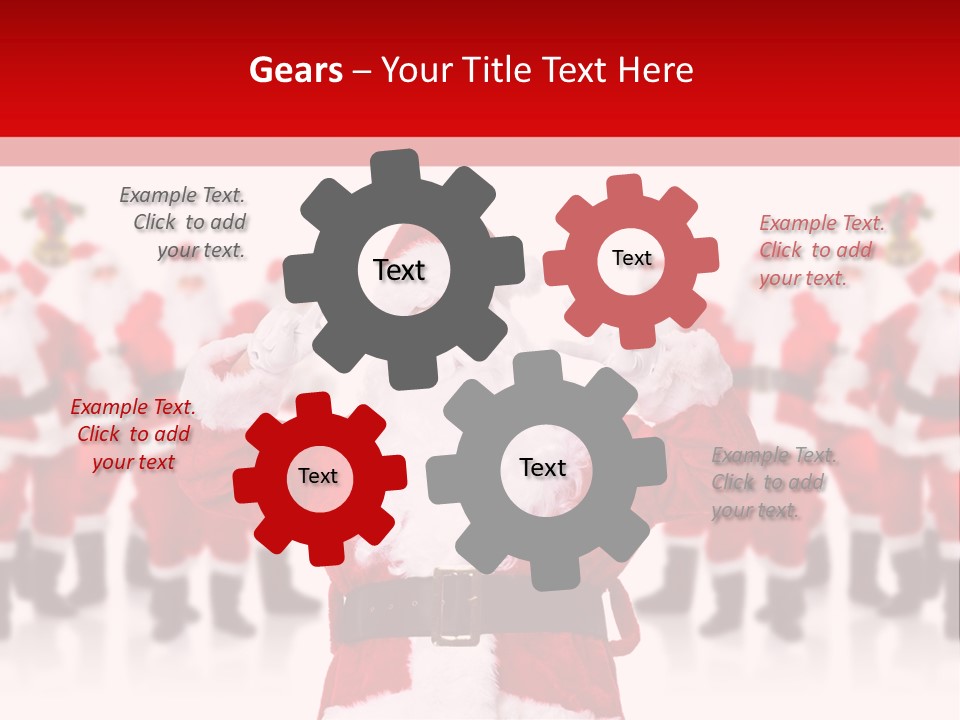 Gears – Your Title Text Here

Example Text. Click to add your text.

Text

Text

Example Text. Click to add your text.

Example Text. Click to add your text

Text

Text

Example Text. Click to add your text.